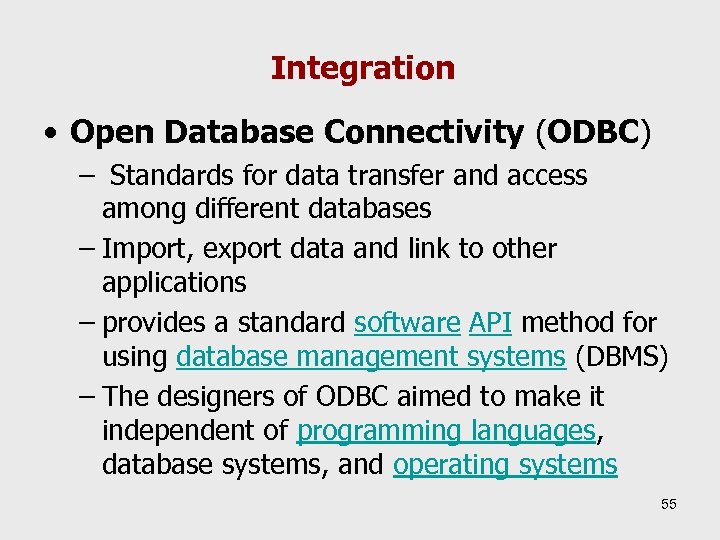 Integration

• Open Database Connectivity (ODBC)
– Standards for data transfer and access among different databases
– Import, export data and link to other applications
– provides a standard software API method for using database management systems (DBMS)
– The designers of ODBC aimed to make it independent of programming languages, database systems, and operating systems

55